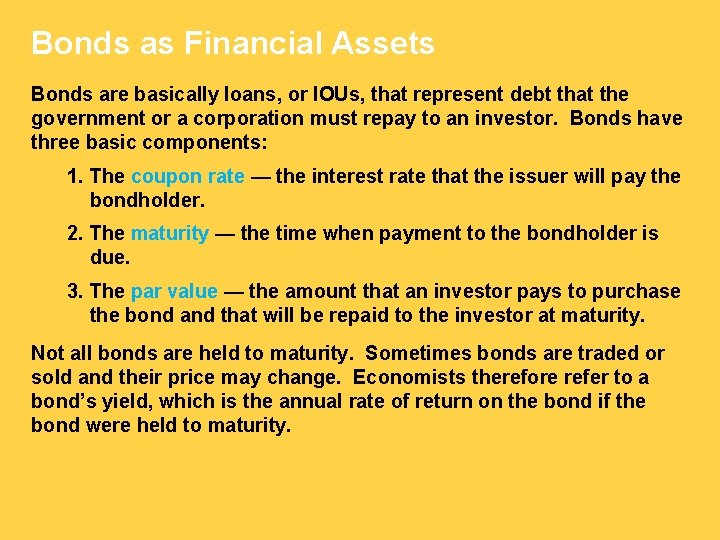 Bonds as Financial Assets

Bonds are basically loans, or IOUs, that represent debt that the government or a corporation must repay to an investor. Bonds have three basic components:

1. The coupon rate — the interest rate that the issuer will pay the bondholder.

2. The maturity — the time when payment to the bondholder is due.

3. The par value — the amount that an investor pays to purchase the bond and that will be repaid to the investor at maturity.

Not all bonds are held to maturity. Sometimes bonds are traded or sold and their price may change. Economists therefore refer to a bond's yield, which is the annual rate of return on the bond if the bond were held to maturity.